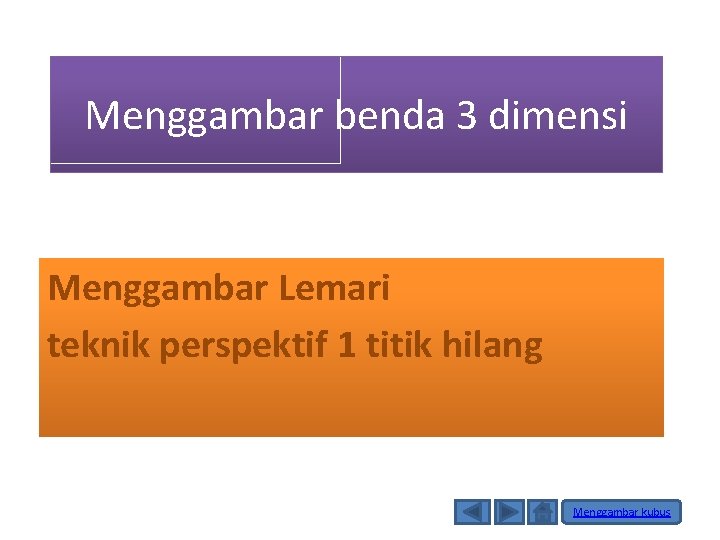 Menggambar benda 3 dimensi

Menggambar Lemari
teknik perspektif 1 titik hilang

Menggambar kubus